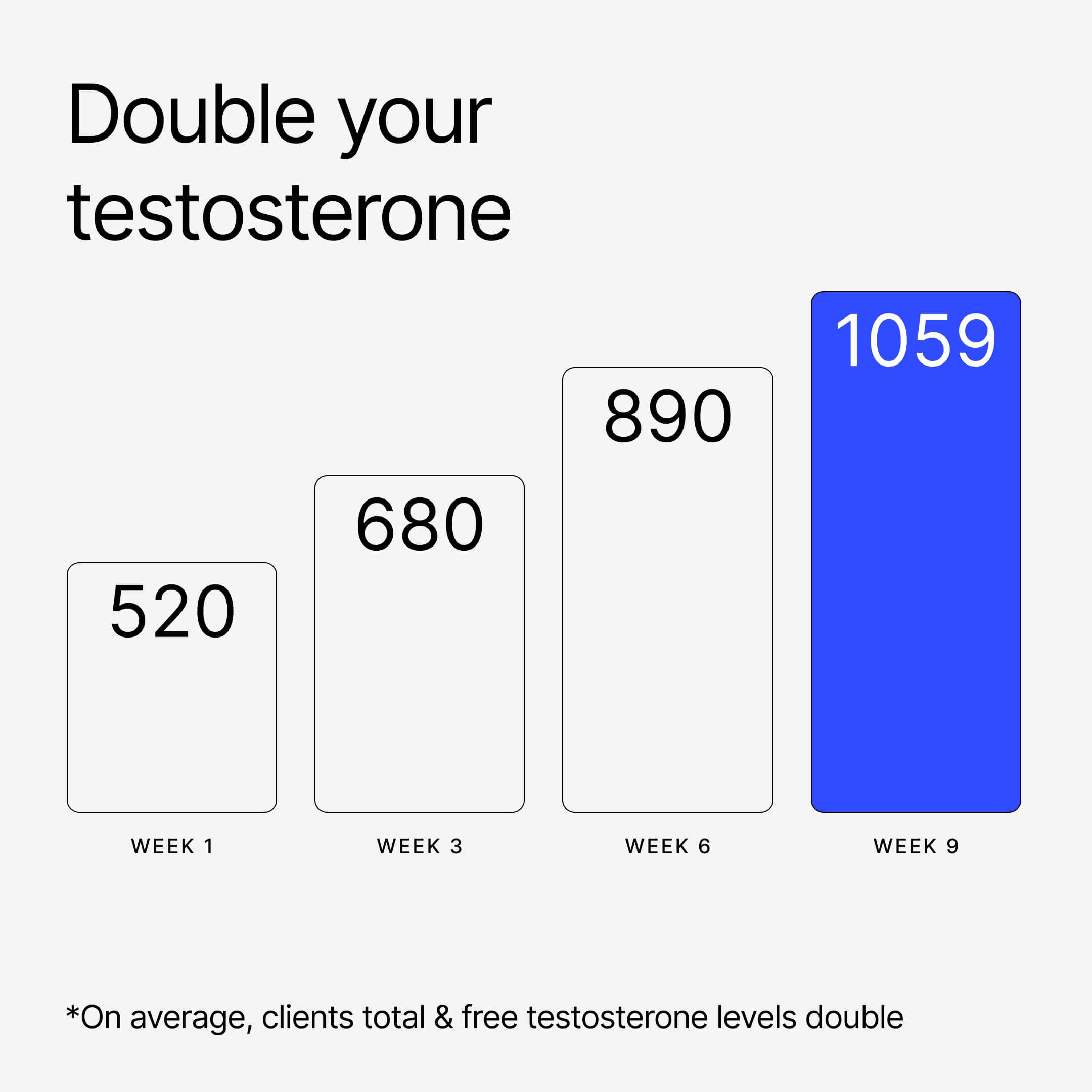 Double your testosterone

520

680

890

1059

WEEK 1

WEEK 3

WEEK 6

WEEK 9

*On average, clients total & free testosterone levels double